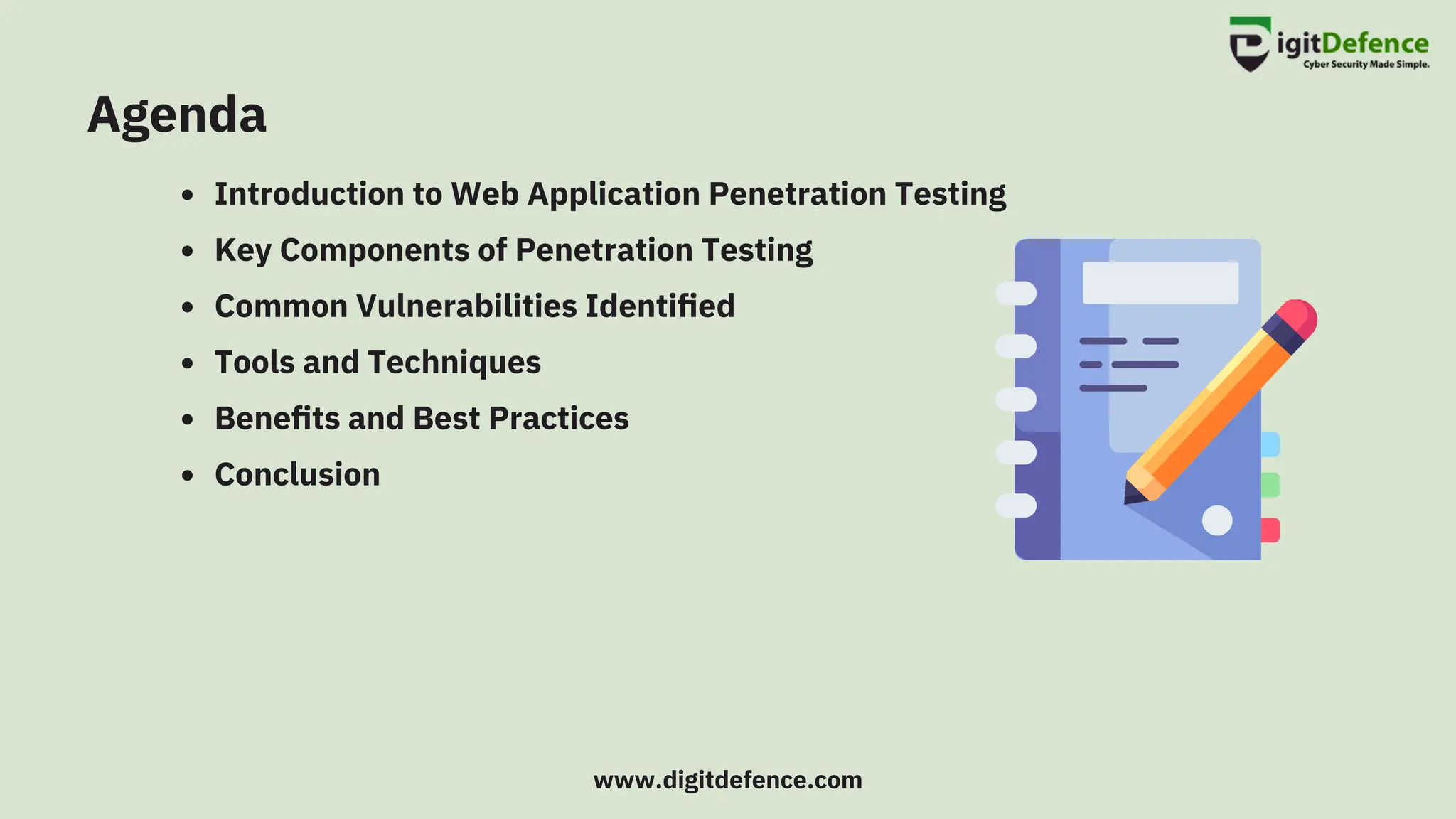 DigitDefence
Cyber Security Made Simple.

Agenda

- Introduction to Web Application Penetration Testing
- Key Components of Penetration Testing
- Common Vulnerabilities Identified
- Tools and Techniques
- Benefits and Best Practices
- Conclusion

www.digitdefence.com